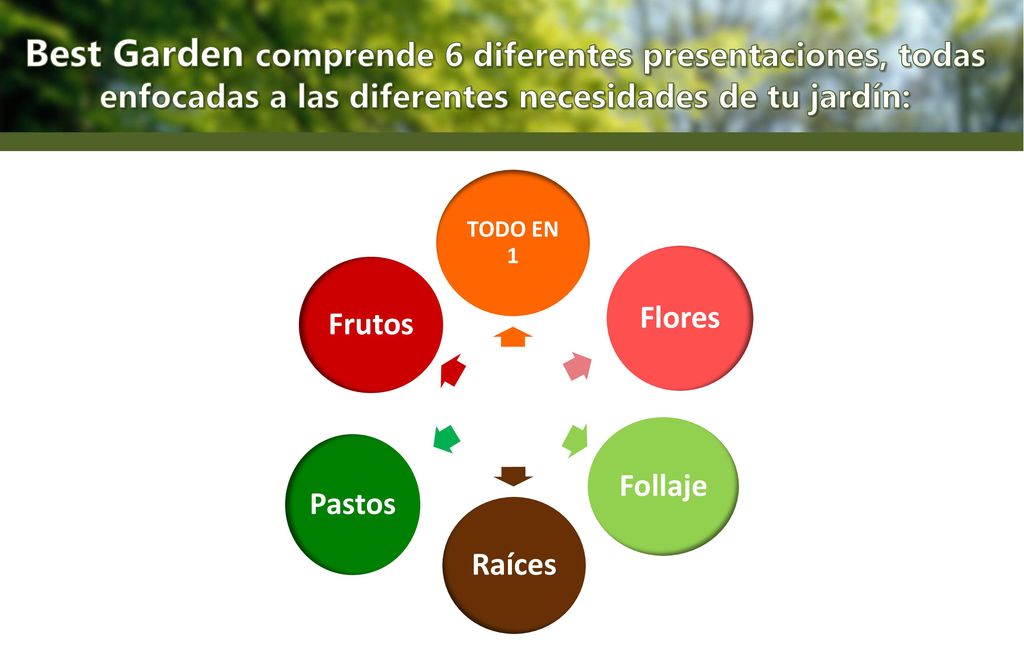 Best Garden comprende 6 diferentes presentaciones, todas enfocadas a las diferentes necesidades de tu jardín:

TODO EN 1

Flores

Follaje

Raíces

Pastos

Frutos